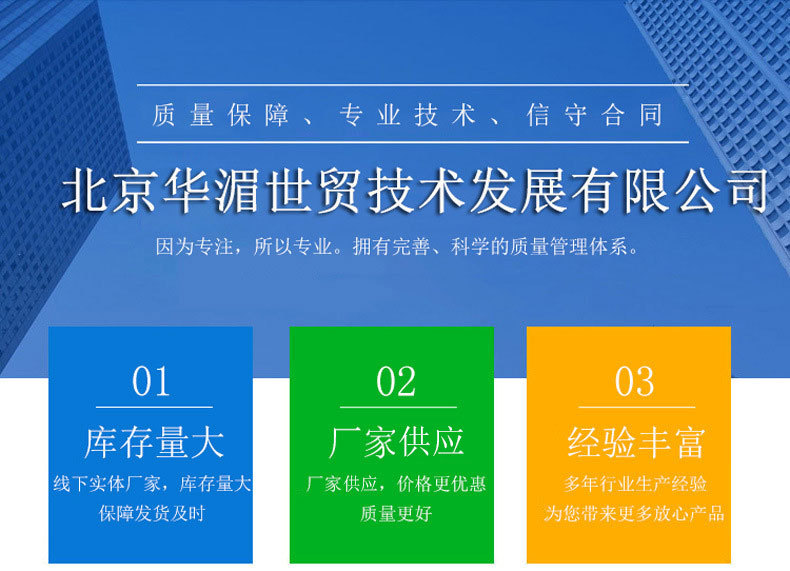 质量保障、专业技术、信守合同

北京华湄世贸技术发展有限公司

因为专注，所以专业。拥有完善、科学的质量管理体系。

01

库存量大

线下实体厂家，库存量大
保障发货及时

02

厂家供应

厂家供应，价格更优惠
质量更好

03

经验丰富

多年行业生产经验
为您带来更多放心产品